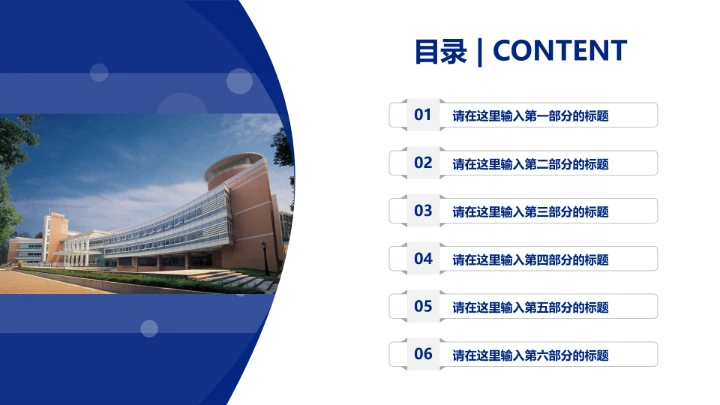 目录 | CONTENT

01 请在这里输入第一部分的标题

02 请在这里输入第二部分的标题

03 请在这里输入第三部分的标题

04 请在这里输入第四部分的标题

05 请在这里输入第五部分的标题

06 请在这里输入第六部分的标题